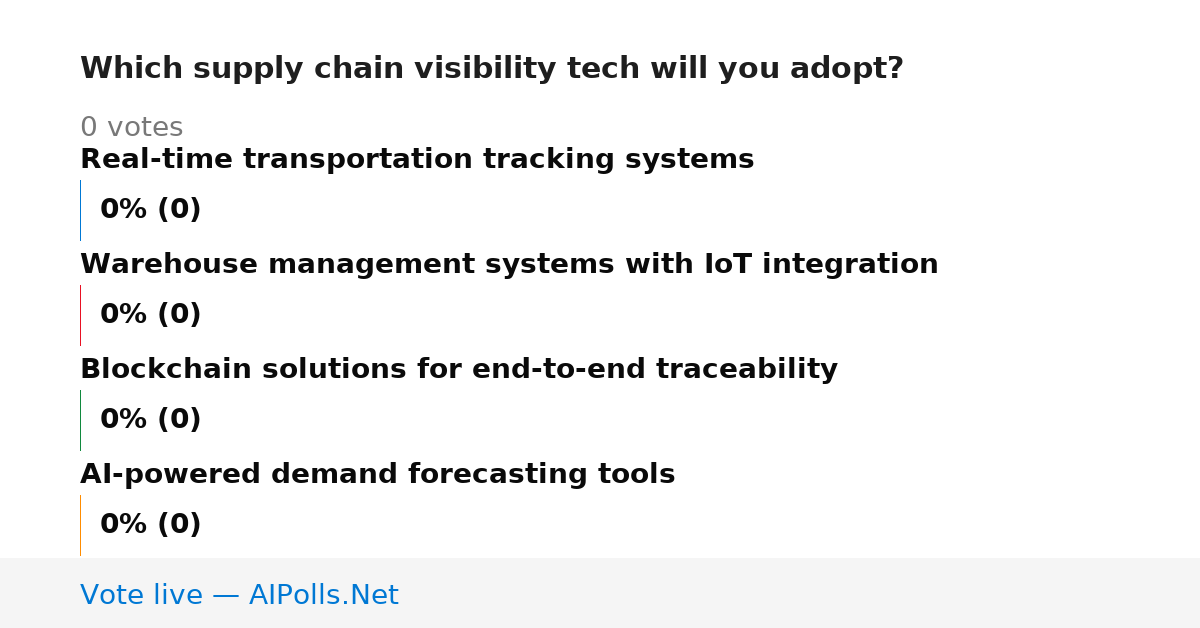 Which supply chain visibility tech will you adopt?

0 votes

Real-time transportation tracking systems

0% (0)

Warehouse management systems with IoT integration

0% (0)

Blockchain solutions for end-to-end traceability

0% (0)

AI-powered demand forecasting tools

0% (0)

Vote live — AIPolls.Net